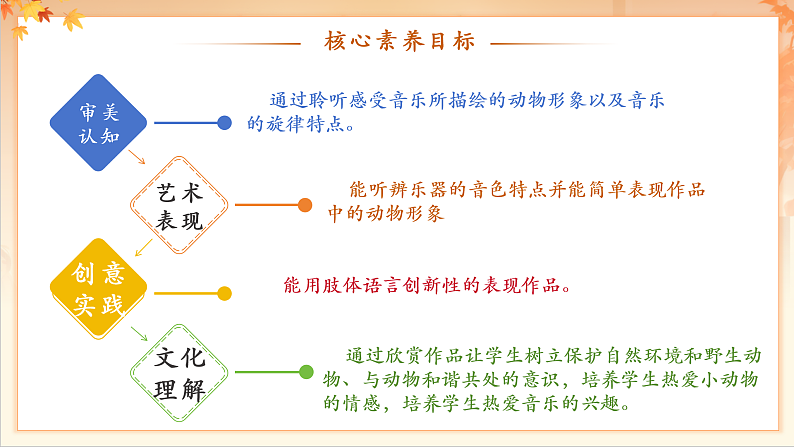 核心素养目标

审美认知

通过聆听感受音乐所描绘的动物形象以及音乐的旋律特点。

艺术表现

能听辨乐器的音色特点并能简单表现作品中的动物形象

创意实践

能用肢体语言创新性的表现作品。

文化理解

通过欣赏作品让学生树立保护自然环境和野生动物、与动物和谐共处的意识，培养学生热爱小动物的情感，培养学生热爱音乐的兴趣。